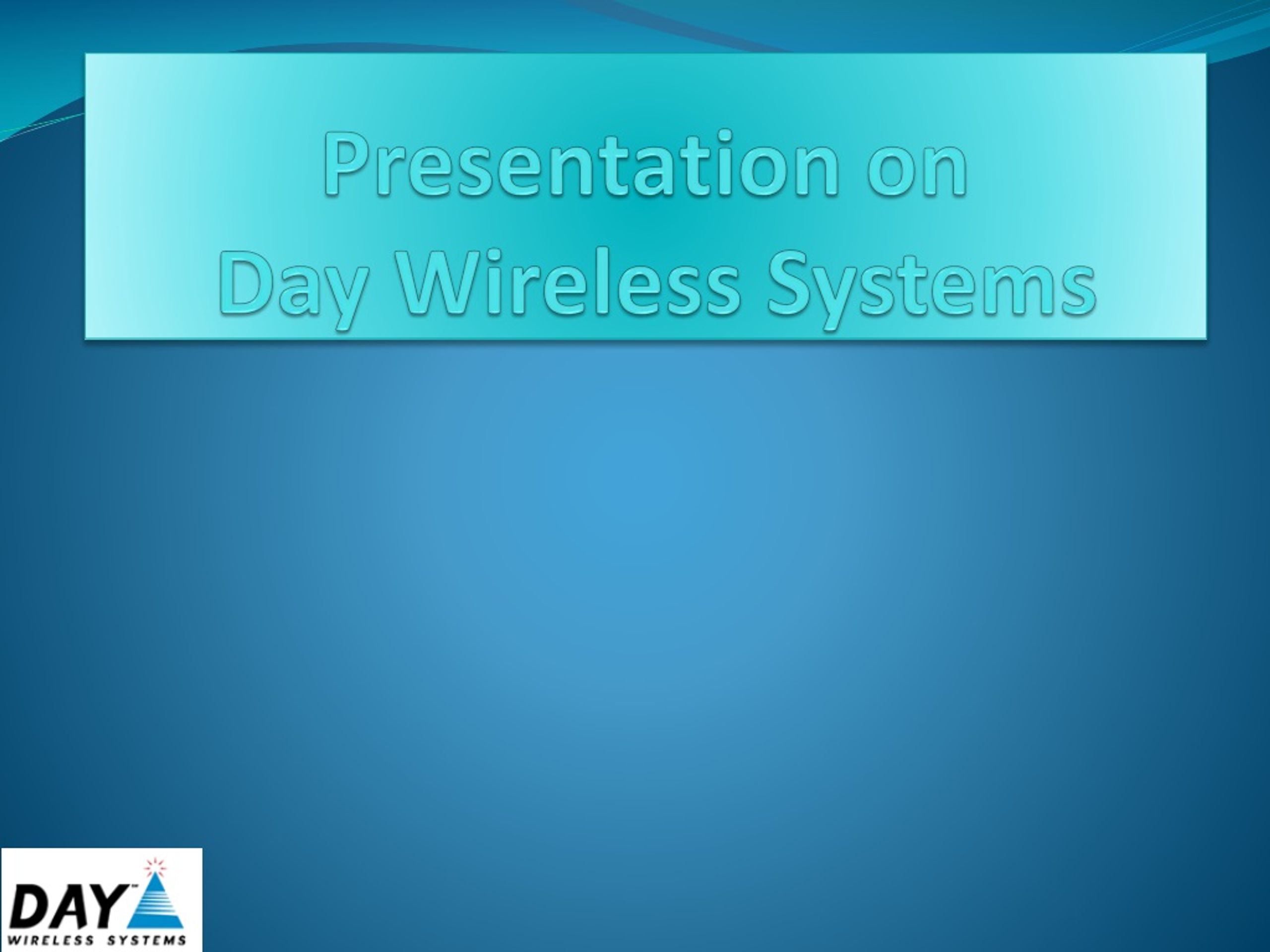 Presentation on
Day Wireless Systems

DAY™
WIRELESS SYSTEMS